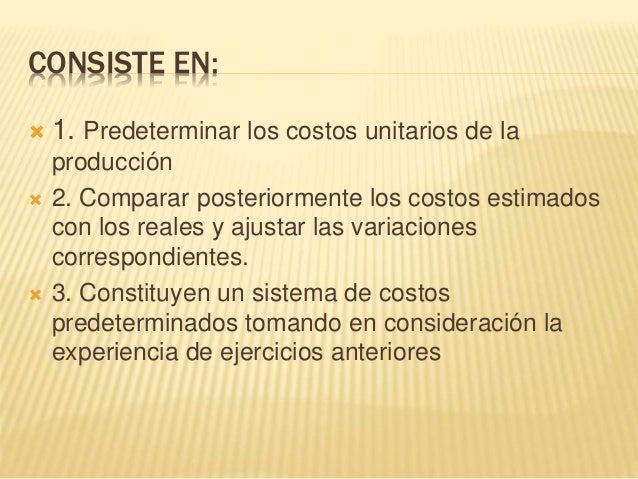 CONSISTE EN:

1. Predeterminar los costos unitarios de la producción

2. Comparar posteriormente los costos estimados con los reales y ajustar las variaciones correspondientes.

3. Constituyen un sistema de costos predeterminados tomando en consideración la experiencia de ejercicios anteriores